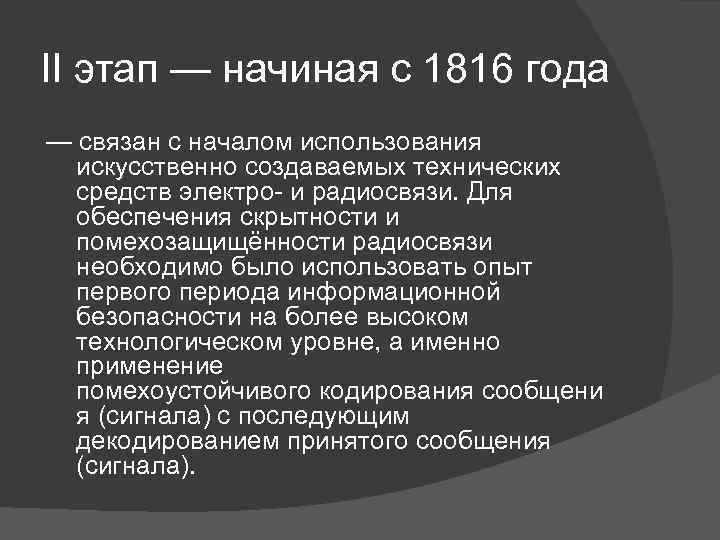 II этап — начиная с 1816 года

— связан с началом использования искусственно создаваемых технических средств электро- и радиосвязи. Для обеспечения скрытности и помехозащищённости радиосвязи необходимо было использовать опыт первого периода информационной безопасности на более высоком технологическом уровне, а именно применение помехоустойчивого кодирования сообщени я (сигнала) с последующим декодированием принятого сообщения (сигнала).